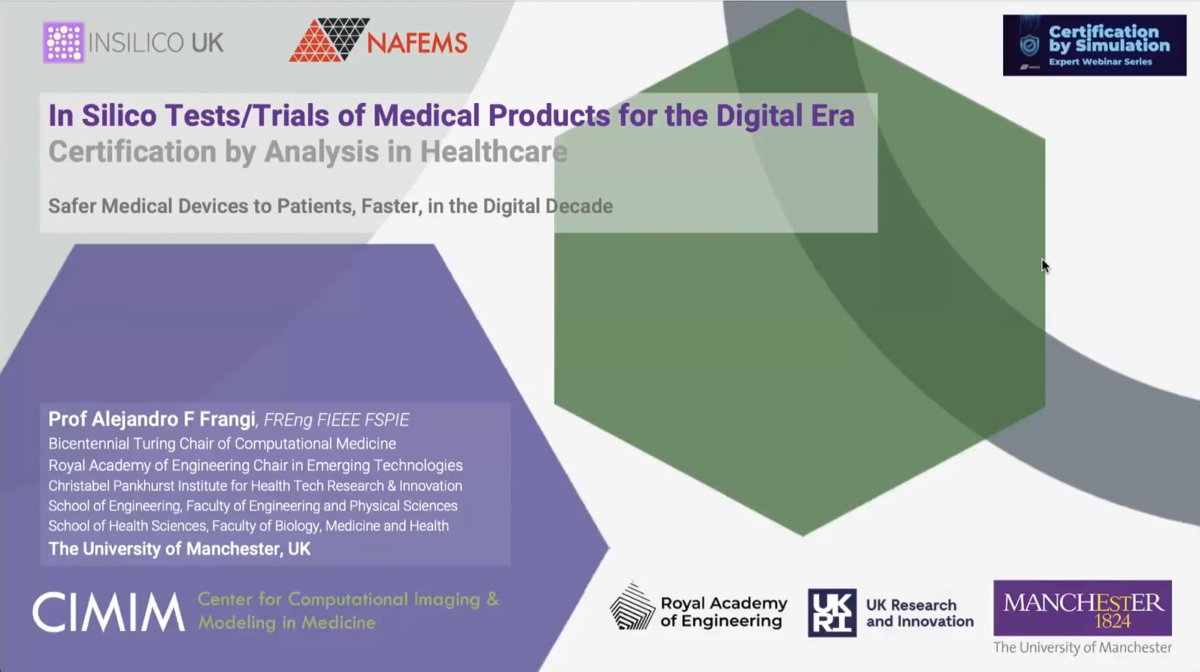 INSILICO UK

NAFEMS

Certification by Simulation
Expert Webinar Series

In Silico Tests/Trials of Medical Products for the Digital Era
Certification by Analysis in Healthcare

Safer Medical Devices to Patients, Faster, in the Digital Decade

Prof Alejandro F Frangi, FREng FIEEE FSPIE
Bicentennial Turing Chair of Computational Medicine
Royal Academy of Engineering Chair in Emerging Technologies
Christabel Pankhurst Institute for Health Tech Research & Innovation
School of Engineering, Faculty of Engineering and Physical Sciences
School of Health Sciences, Faculty of Biology, Medicine and Health
The University of Manchester, UK

CIMIM Center for Computational Imaging & Modeling in Medicine

Royal Academy of Engineering

UKRI UK Research and Innovation

MANCHESTER 1824
The University of Manchester